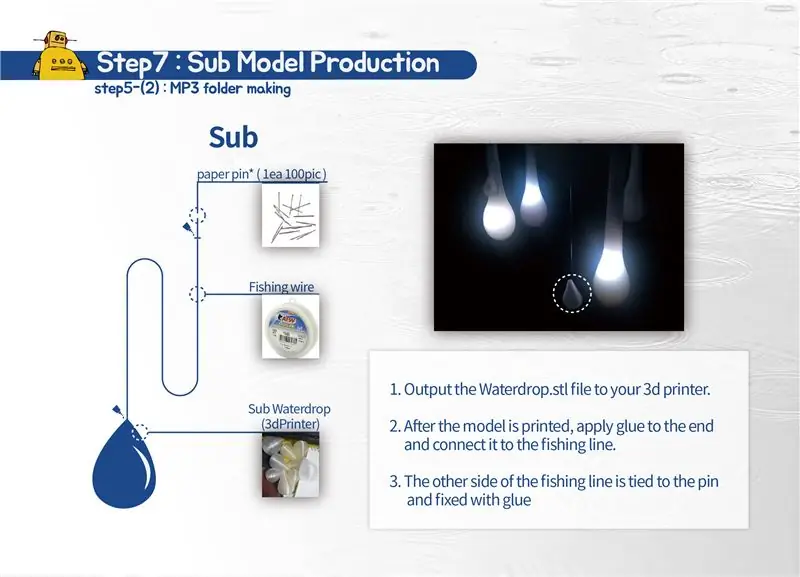 Step7 : Sub Model Production
step5-(2) : MP3 folder making

Sub

paper pin* ( 1ea 100pic )

Fishing wire

Sub Waterdrop (3dPrinter)

1. Output the Waterdrop.stl file to your 3d printer.

2. After the model is printed, apply glue to the end and connect it to the fishing line.

3. The other side of the fishing line is tied to the pin and fixed with glue